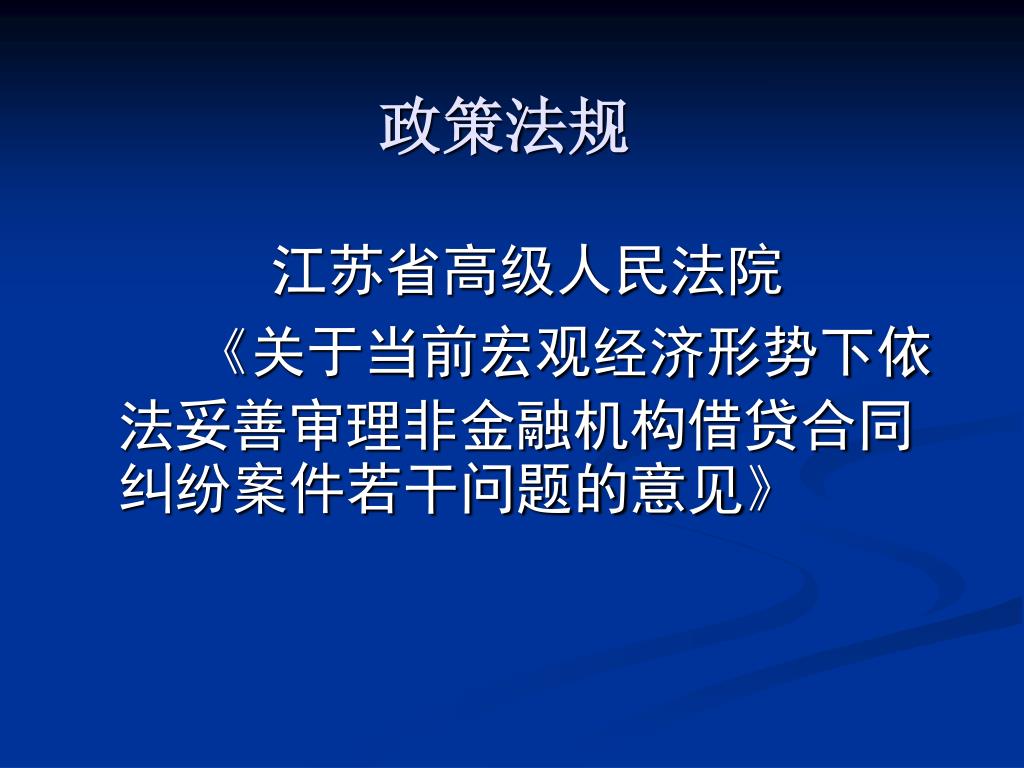 政策法规

江苏省高级人民法院

《关于当前宏观经济形势下依法妥善审理非金融机构借贷合同纠纷案件若干问题的意见》